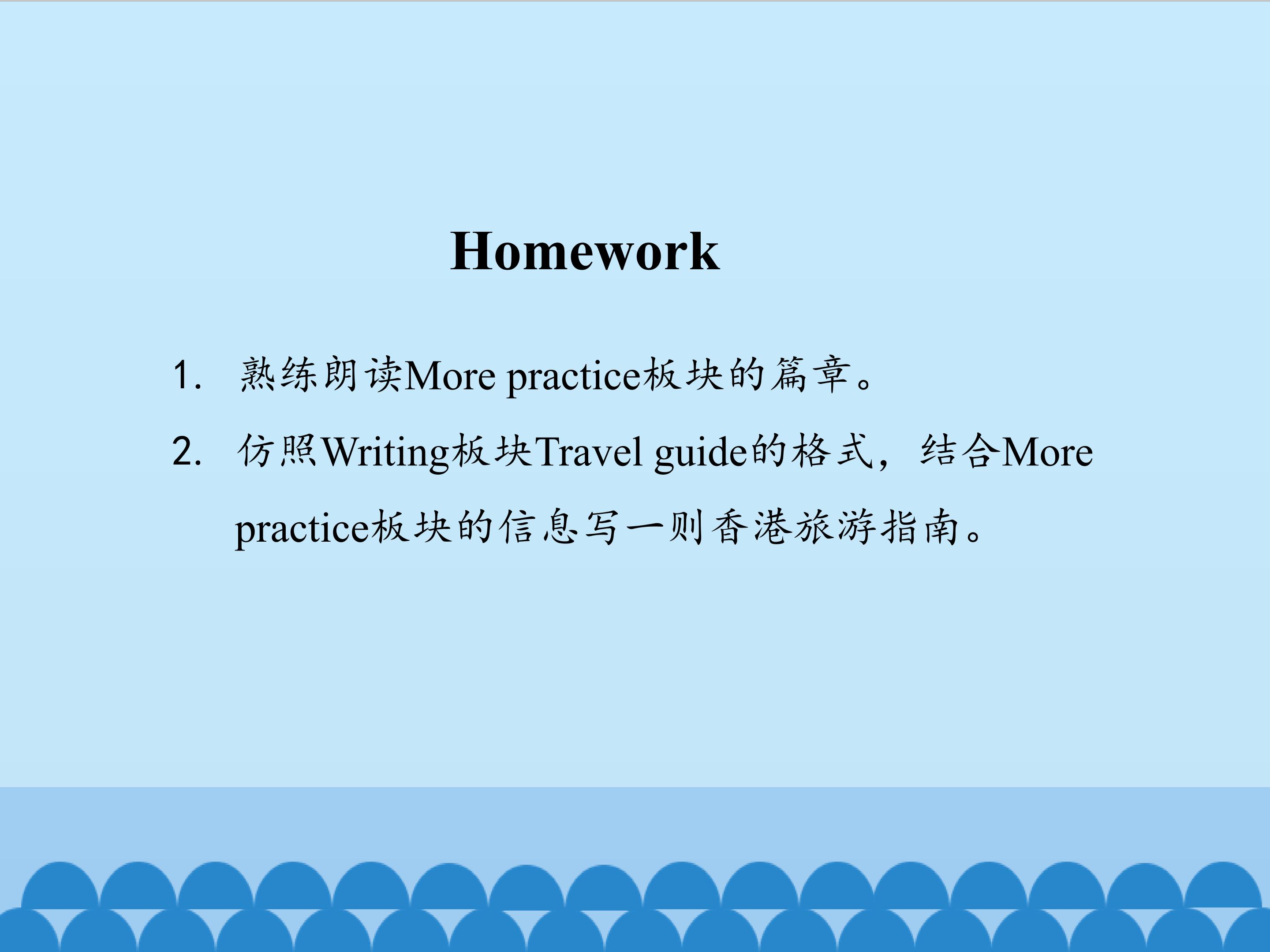 Homework

1. 熟练朗读More practice板块的篇章。

2. 仿照Writing板块Travel guide的格式，结合More practice板块的信息写一则香港旅游指南。